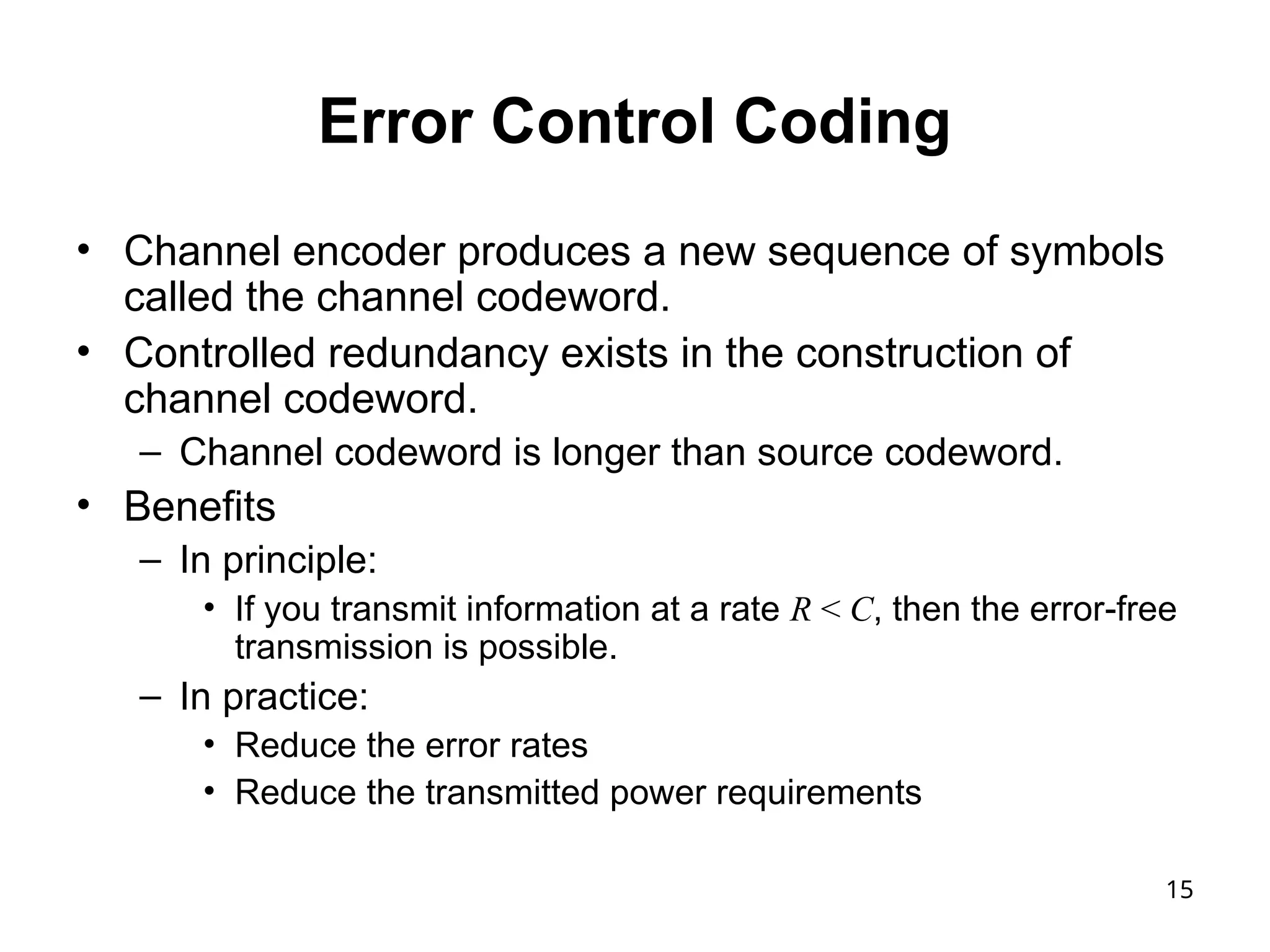 Error Control Coding

• Channel encoder produces a new sequence of symbols called the channel codeword.
• Controlled redundancy exists in the construction of channel codeword.
– Channel codeword is longer than source codeword.
• Benefits
– In principle:
• If you transmit information at a rate $R < C$, then the error-free transmission is possible.
– In practice:
• Reduce the error rates
• Reduce the transmitted power requirements

15